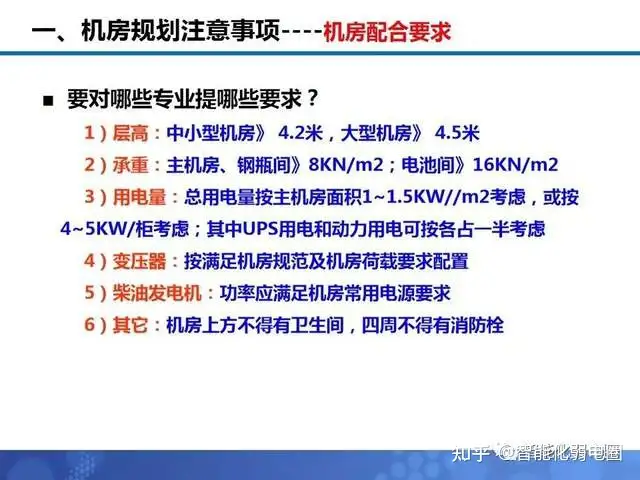 一、机房规划注意事项----机房配合要求

■ 要对哪些专业提哪些要求？

1）层高：中小型机房》 4.2米，大型机房》 4.5米

2）承重：主机房、钢瓶间》8KN/m2；电池间》16KN/m2

3）用电量：总用电量按主机房面积1~1.5KW//m2考虑，或按4~5KW/柜考虑；其中UPS用电和动力用电可按各占一半考虑

4）变压器：按满足机房规范及机房荷载要求配置

5）柴油发电机：功率应满足机房常用电源要求

6）其它：机房上方不得有卫生间，四周不得有消防栓

知乎 @智能化弱电圈